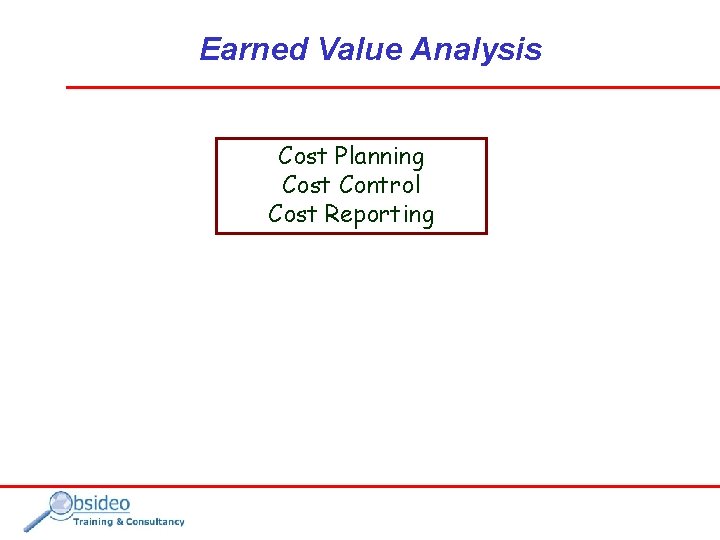 Earned Value Analysis

Cost Planning
Cost Control
Cost Reporting

Obsideo
Training & Consultancy